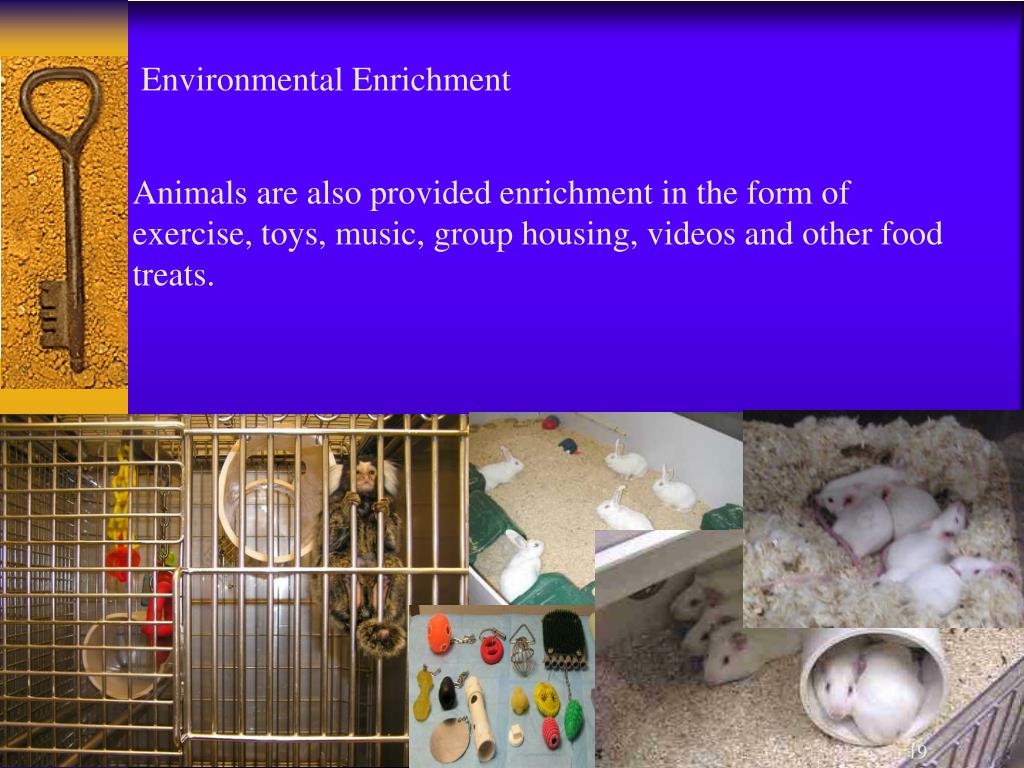 Environmental Enrichment

Animals are also provided enrichment in the form of exercise, toys, music, group housing, videos and other food treats.

19